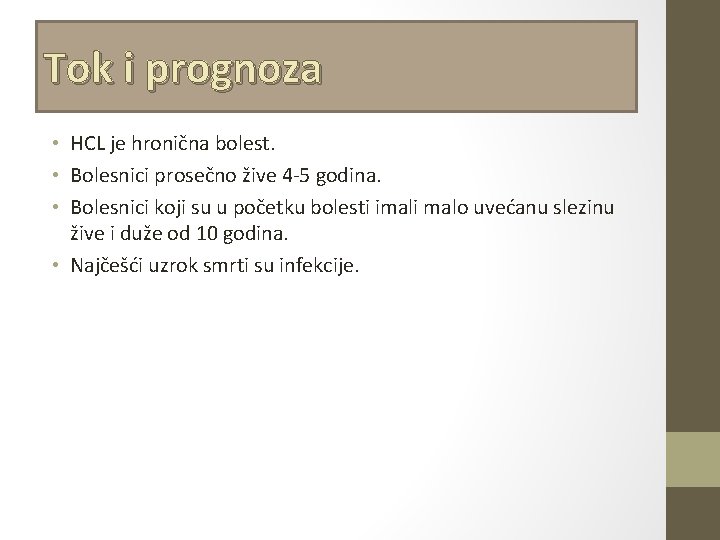 Tok i prognoza

• HCL je hronična bolest.
• Bolesnici prosečno žive 4-5 godina.
• Bolesnici koji su u početku bolesti imali malo uvećanu slezinu žive i duže od 10 godina.
• Najčešći uzrok smrti su infekcije.